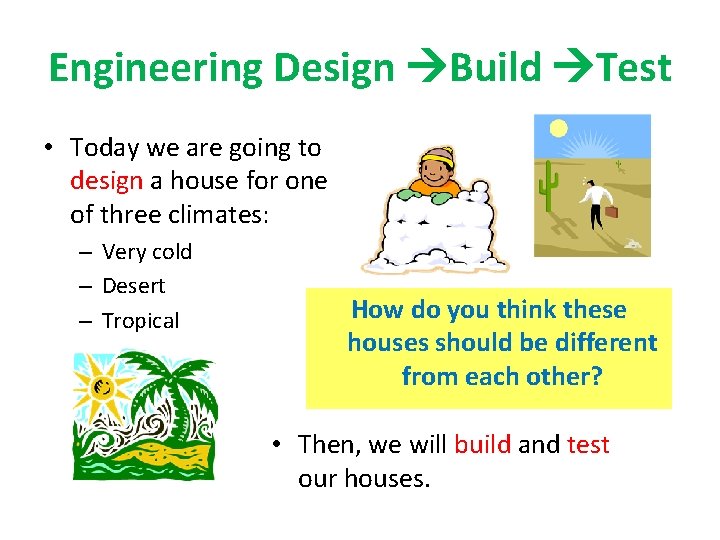 Engineering Design →Build →Test

• Today we are going to design a house for one of three climates:
– Very cold
– Desert
– Tropical

How do you think these houses should be different from each other?

• Then, we will build and test our houses.